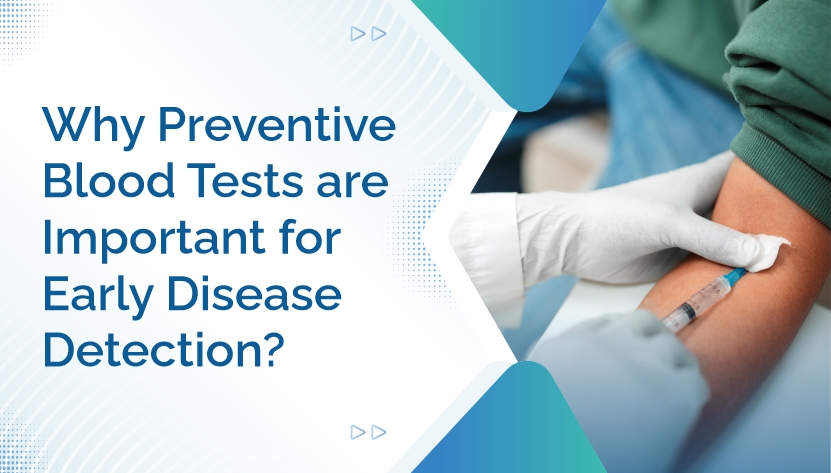 Why Preventive Blood Tests are Important for Early Disease Detection?